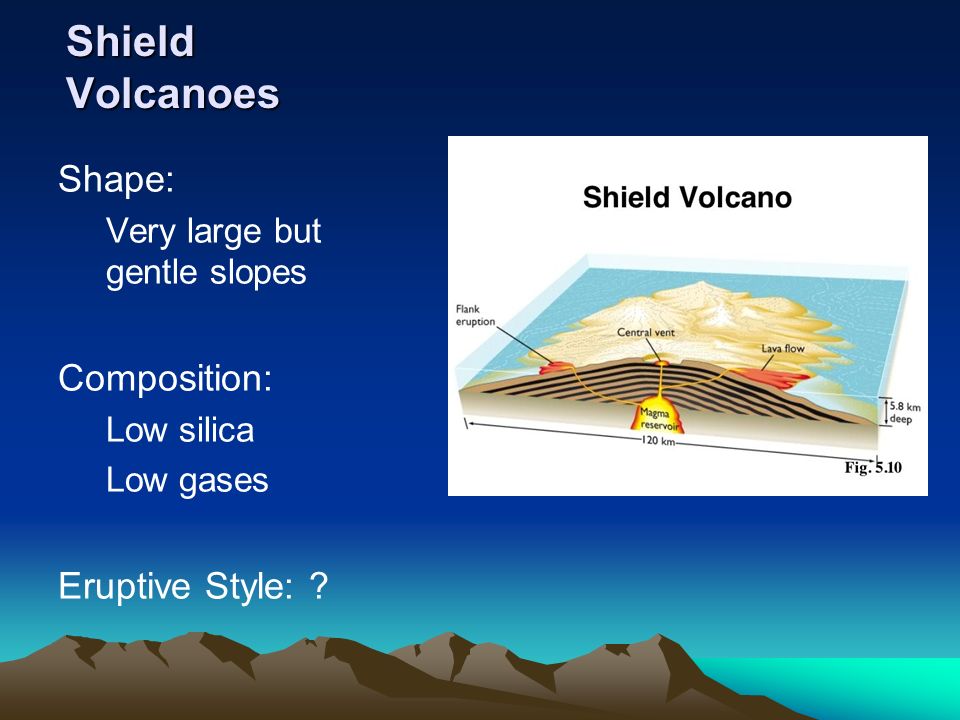 Shield Volcanoes

Shape:

Very large but gentle slopes

Composition:

Low silica

Low gases

Eruptive Style: ?

Shield Volcano

Flank eruption

Central vent

Lava flow

Magma reservoir

5.8 km deep

120 km

Fig. 5.10